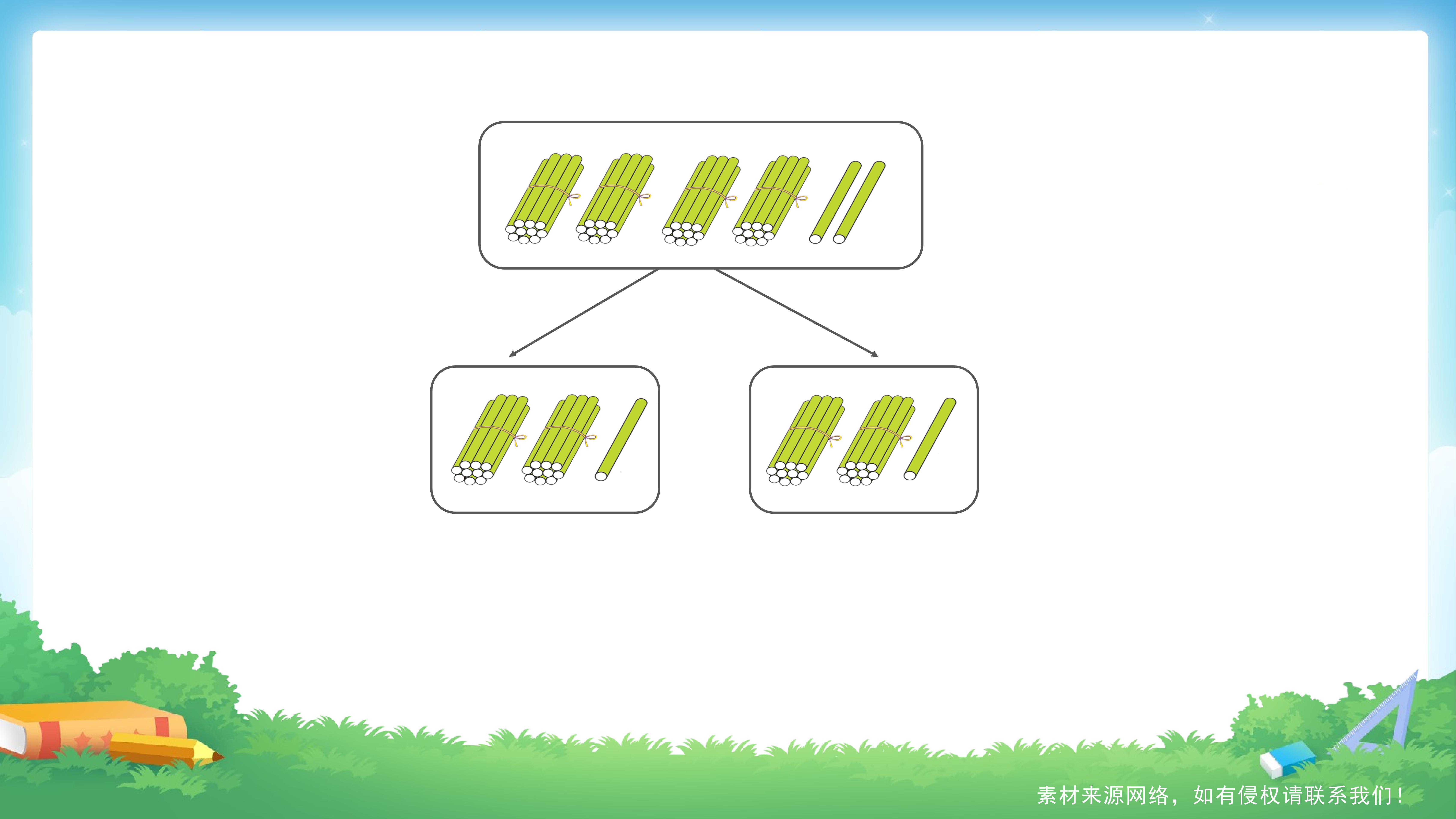 素材来源网络，如有侵权请联系我们！